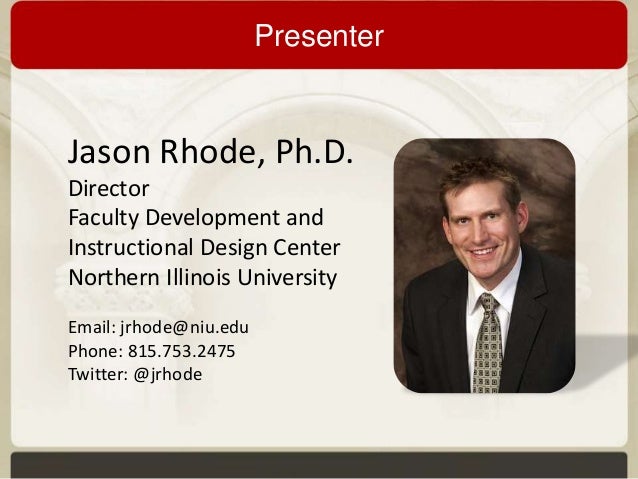 Presenter

Jason Rhode, Ph.D.
Director
Faculty Development and Instructional Design Center
Northern Illinois University

Email: jrhode@niu.edu
Phone: 815.753.2475
Twitter: @jrhode